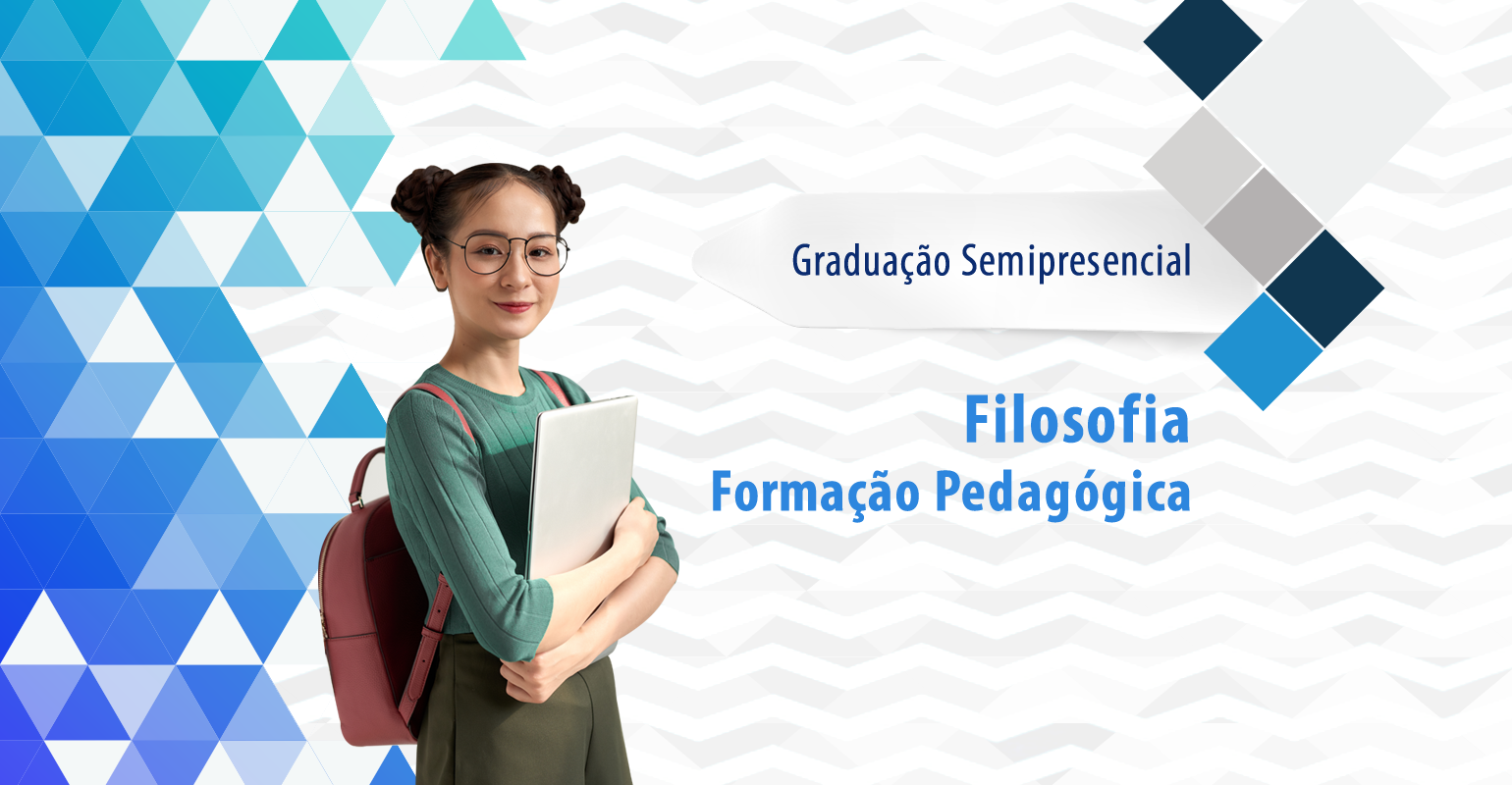 Graduação Semipresencial

Filosofia
Formação Pedagógica